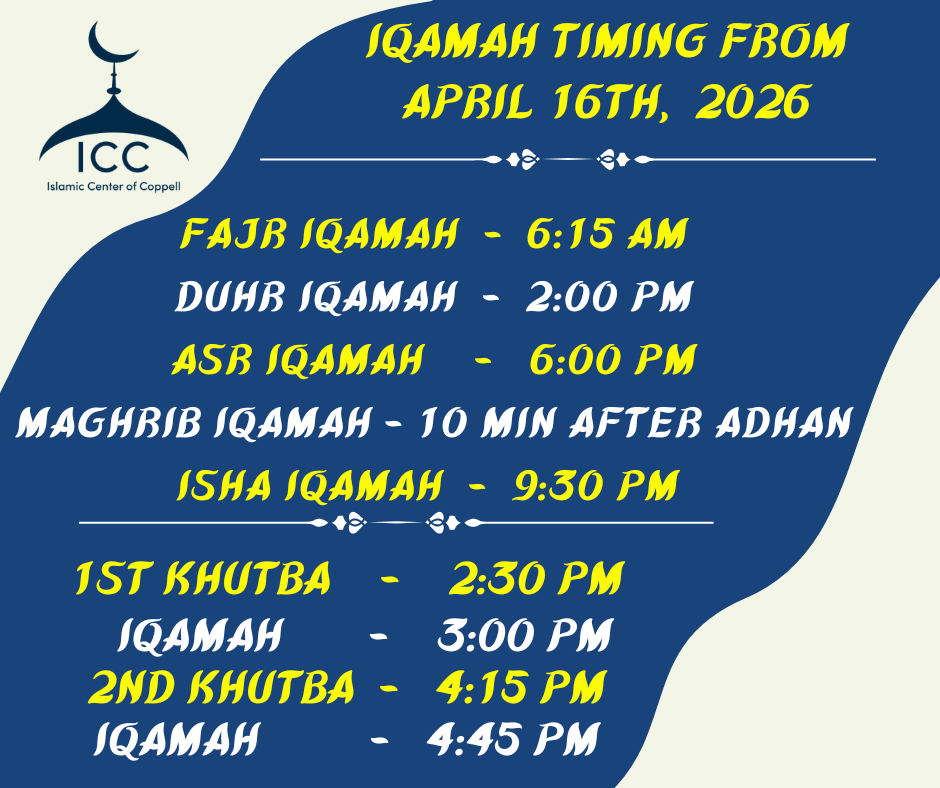 ICC
Islamic Center of Coppell

IQAMAH TIMING FROM APRIL 16TH, 2026

FAJR IQAMAH - 6:15 AM
DUHR IQAMAH - 2:00 PM
ASR IQAMAH - 6:00 PM
MAGHRIB IQAMAH - 10 MIN AFTER ADHAN
ISHA IQAMAH - 9:30 PM

1ST KHUTBA - 2:30 PM
IQAMAH - 3:00 PM
2ND KHUTBA - 4:15 PM
IQAMAH - 4:45 PM